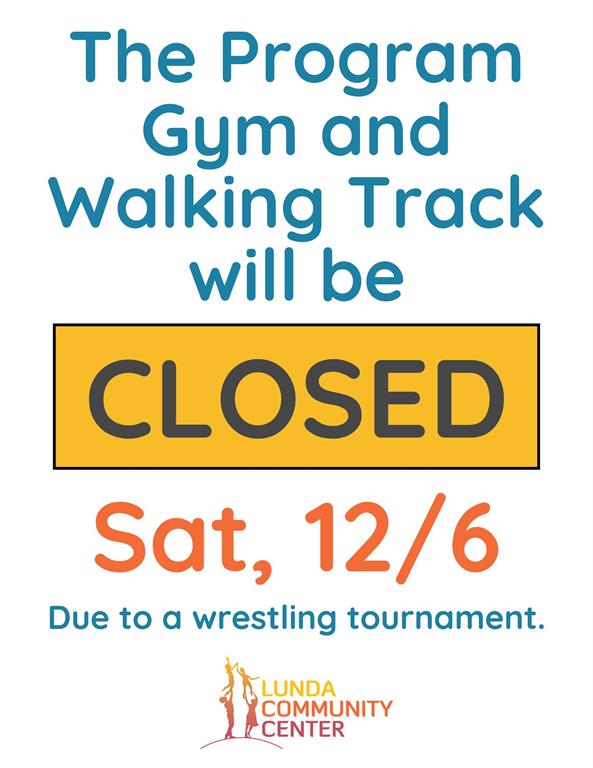 The Program Gym and Walking Track will be

CLOSED

Sat, 12/6

Due to a wrestling tournament.

LUNDA COMMUNITY CENTER